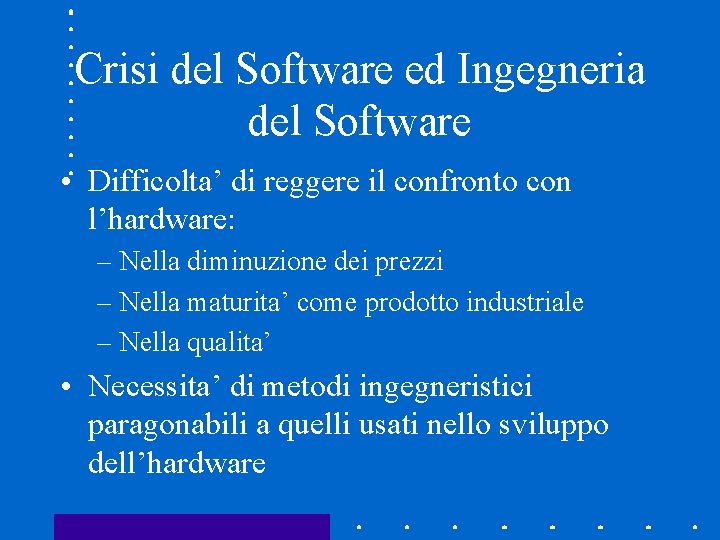 Crisi del Software ed Ingegneria del Software

• Difficolta’ di reggere il confronto con l’hardware:
– Nella diminuzione dei prezzi
– Nella maturita’ come prodotto industriale
– Nella qualita’

• Necessita’ di metodi ingegneristici paragonabili a quelli usati nello sviluppo dell’hardware